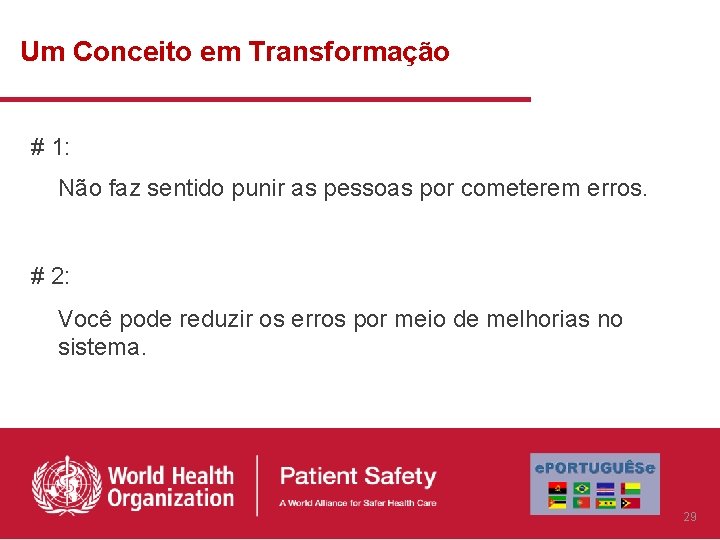 Um Conceito em Transformação

# 1:

Não faz sentido punir as pessoas por cometerem erros.

# 2:

Você pode reduzir os erros por meio de melhorias no sistema.

World Health Organization

Patient Safety

A World Alliance for Safer Health Care

ePORTUGUÊSe

29